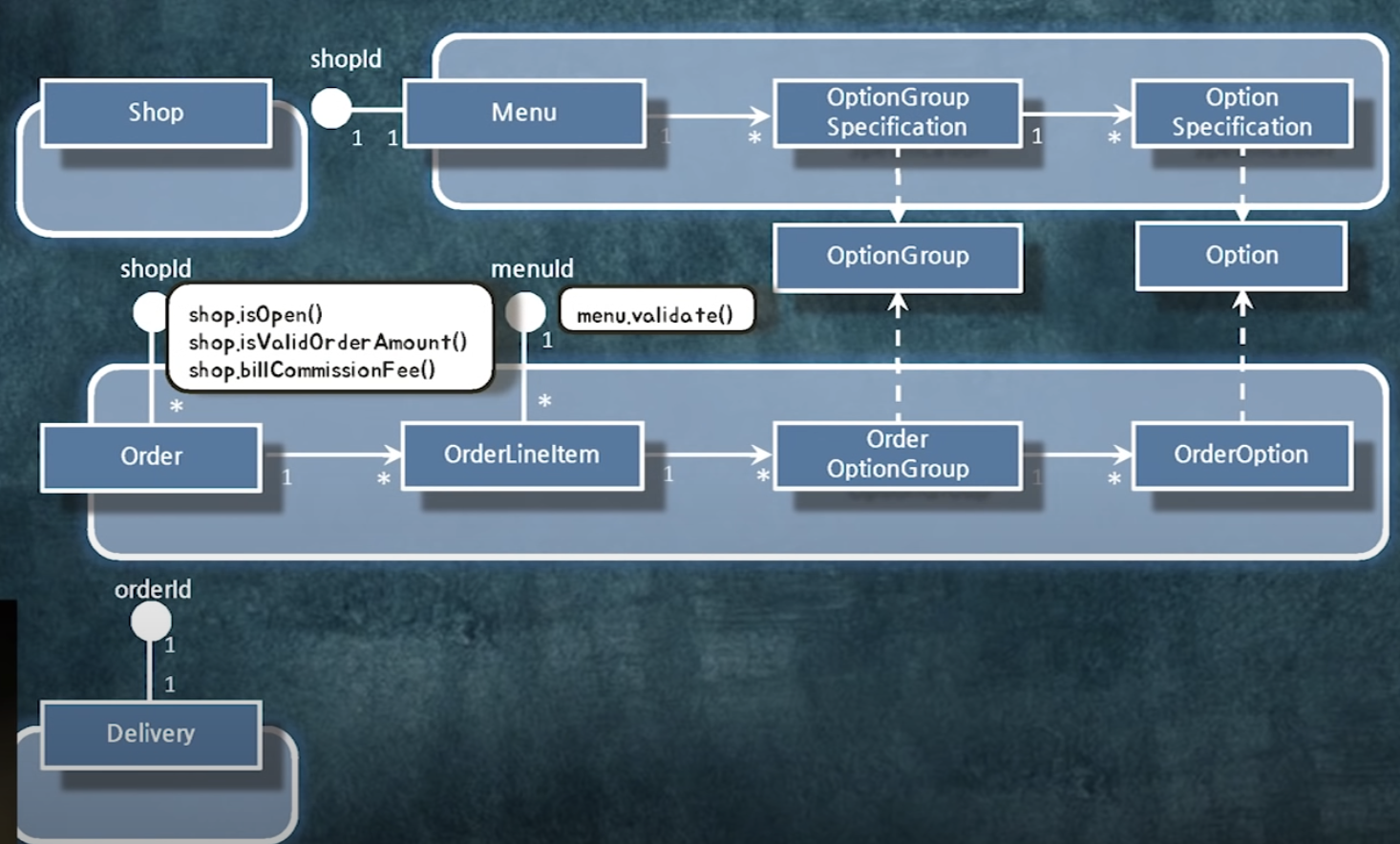 shopId

Shop

1 1

Menu

1 *

OptionGroup Specification

1 *

Option Specification

OptionGroup

Option

shopId

shop.isOpen()
shop.isValidOrderAmount()
shop.billCommissionFee()

menuId

menu.validate()

1

*

*

Order

1 *

OrderLineItem

1 *

Order OptionGroup

1 *

OrderOption

orderId

1

1

Delivery